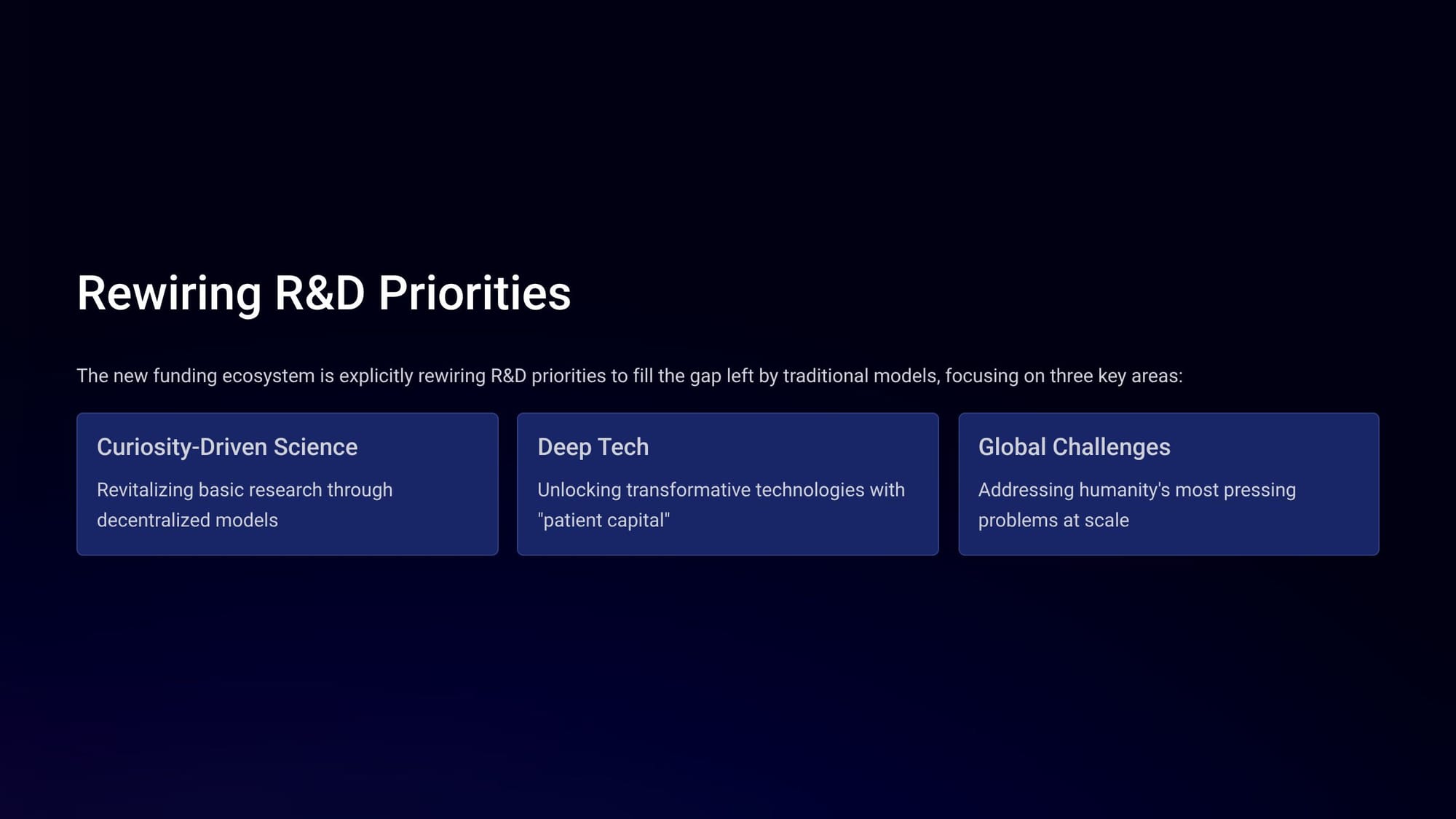 Rewiring R&D Priorities

The new funding ecosystem is explicitly rewiring R&D priorities to fill the gap left by traditional models, focusing on three key areas:

Curiosity-Driven Science

Revitalizing basic research through decentralized models

Deep Tech

Unlocking transformative technologies with "patient capital"

Global Challenges

Addressing humanity's most pressing problems at scale